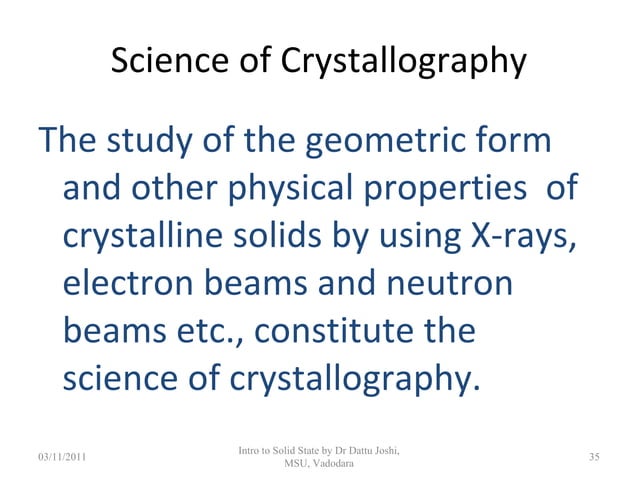 Science of Crystallography

The study of the geometric form and other physical properties of crystalline solids by using X-rays, electron beams and neutron beams etc., constitute the science of crystallography.

03/11/2011

Intro to Solid State by Dr Dattu Joshi, MSU, Vadodara

35